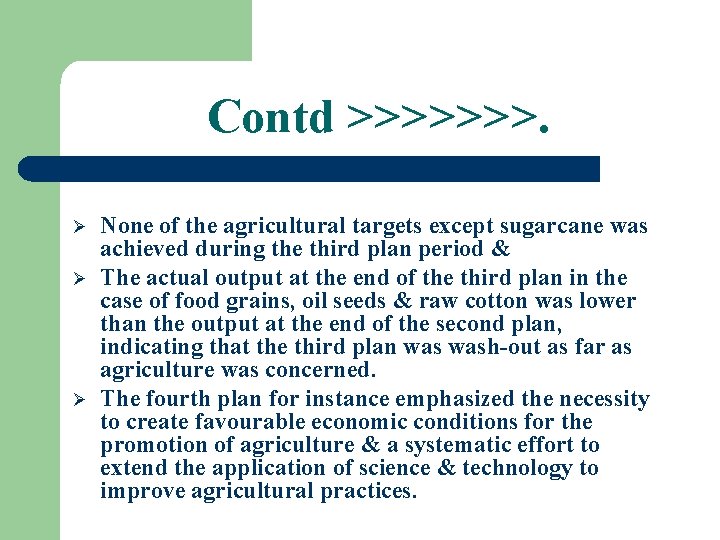 Contd >>>>>>>.

➢ None of the agricultural targets except sugarcane was achieved during the third plan period &
➢ The actual output at the end of the third plan in the case of food grains, oil seeds & raw cotton was lower than the output at the end of the second plan, indicating that the third plan was wash-out as far as agriculture was concerned.
➢ The fourth plan for instance emphasized the necessity to create favourable economic conditions for the promotion of agriculture & a systematic effort to extend the application of science & technology to improve agricultural practices.